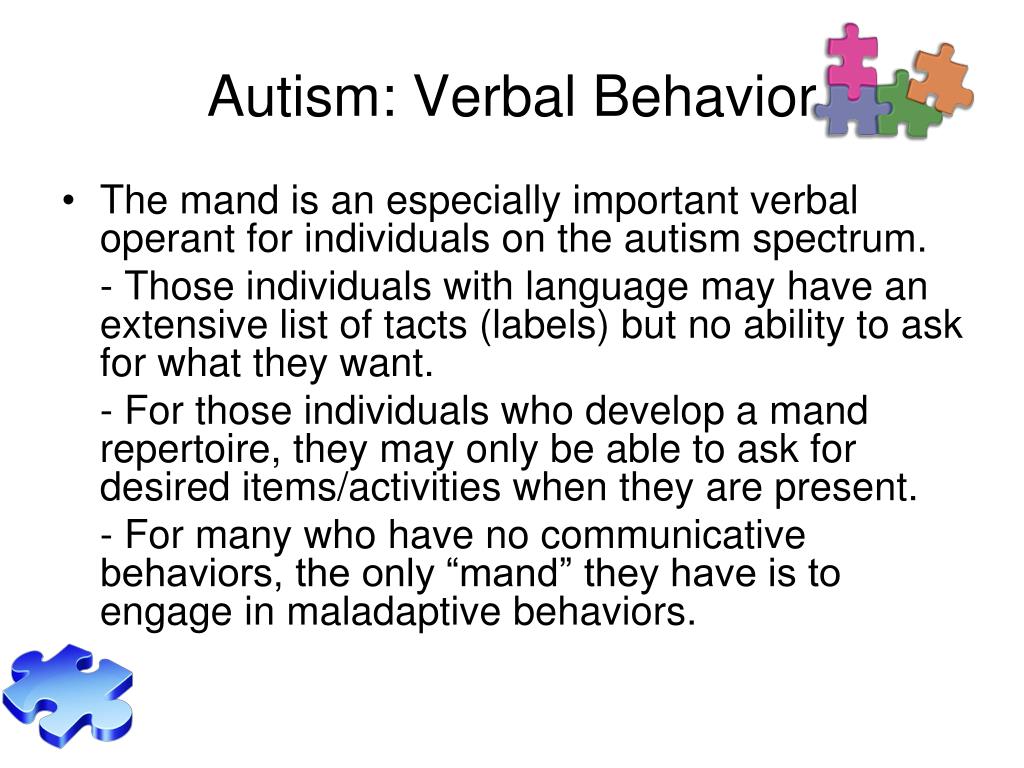 Autism: Verbal Behavior

• The mand is an especially important verbal operant for individuals on the autism spectrum.

- Those individuals with language may have an extensive list of tacts (labels) but no ability to ask for what they want.

- For those individuals who develop a mand repertoire, they may only be able to ask for desired items/activities when they are present.

- For many who have no communicative behaviors, the only “mand” they have is to engage in maladaptive behaviors.